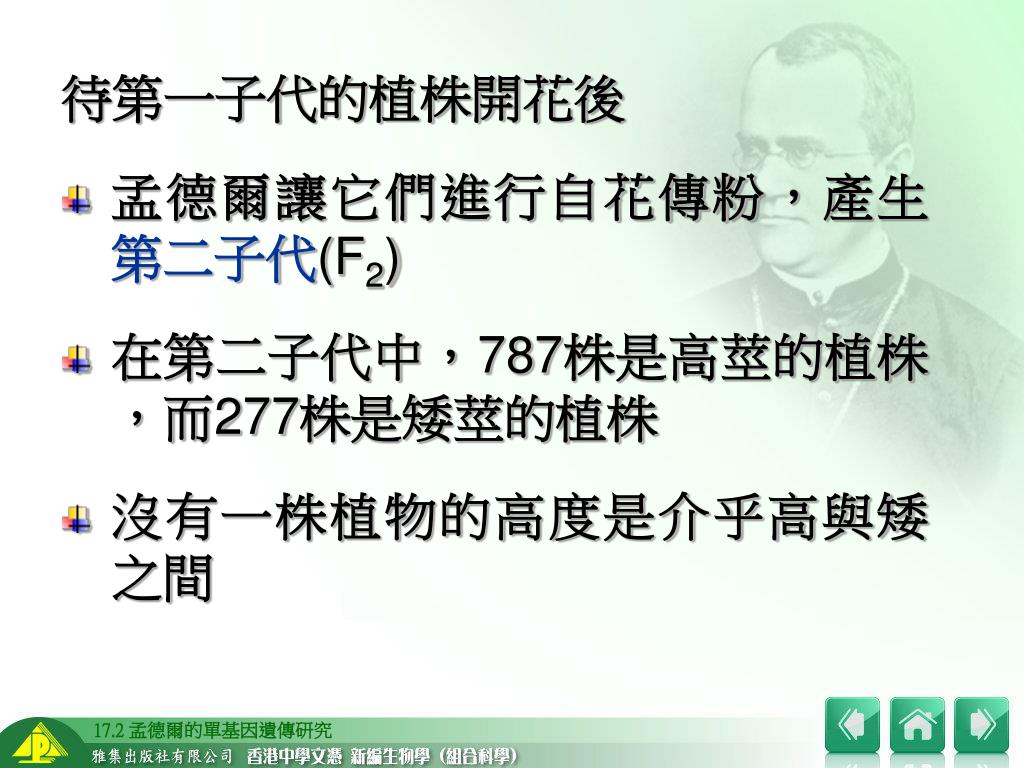 待第一子代的植株開花後

孟德爾讓它們進行自花傳粉，產生第二子代($F_2$)

在第二子代中，787株是高莖的植株，而277株是矮莖的植株

沒有一株植物的高度是介乎高與矮之間

17.2 孟德爾的單基因遺傳研究
雅集出版社有限公司 香港中學文憑 新編生物學（組合科學）